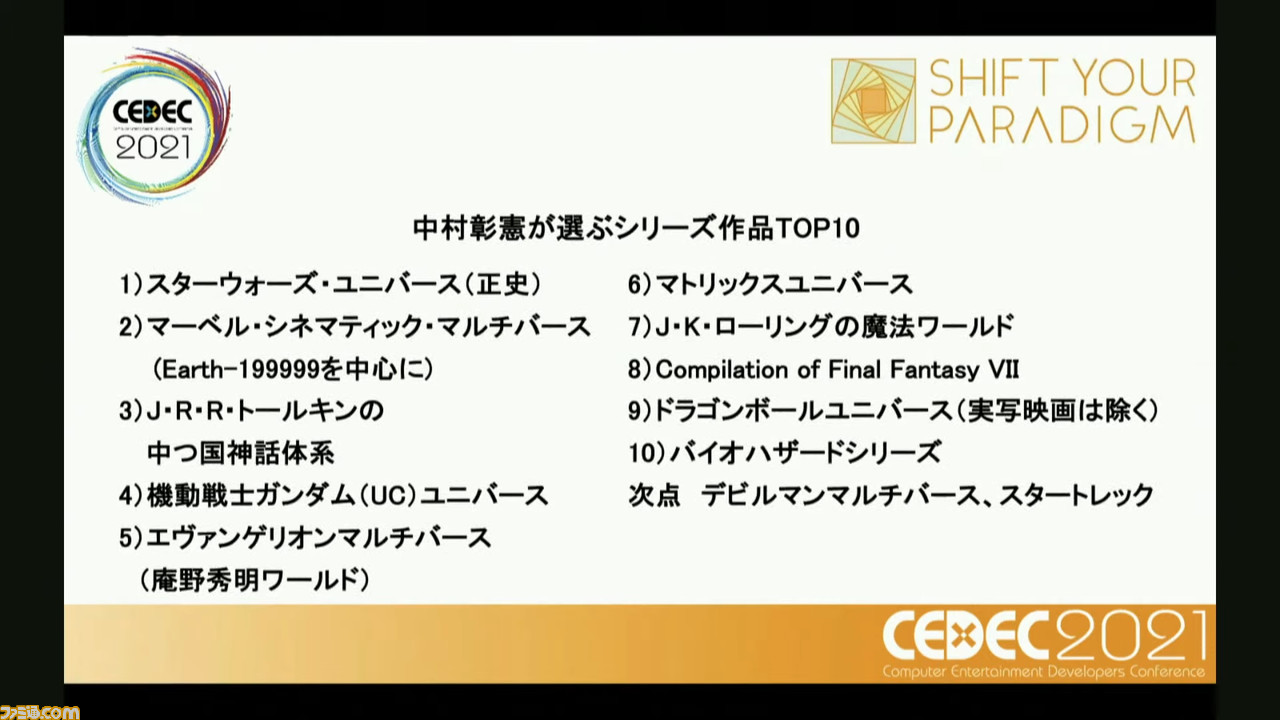 CEDEC 2021

SHIFT YOUR PARADIGM

中村彰憲が選ぶシリーズ作品TOP10

1)スターウォーズ・ユニバース(正史)
2)マーベル・シネマティック・マルチバース (Earth-199999を中心に)
3)J・R・R・トールキンの 中つ国神話体系
4)機動戦士ガンダム(UC)ユニバース
5)エヴァンゲリオンマルチバース (庵野秀明ワールド)

6)マトリックスユニバース
7)J・K・ローリングの魔法ワールド
8)Compilation of Final Fantasy VII
9)ドラゴンボールユニバース(実写映画は除く)
10)バイオハザードシリーズ
次点 デビルマンマルチバース、スタートレック

CEDEC2021
Computer Entertainment Developers Conference

ファミ通.com